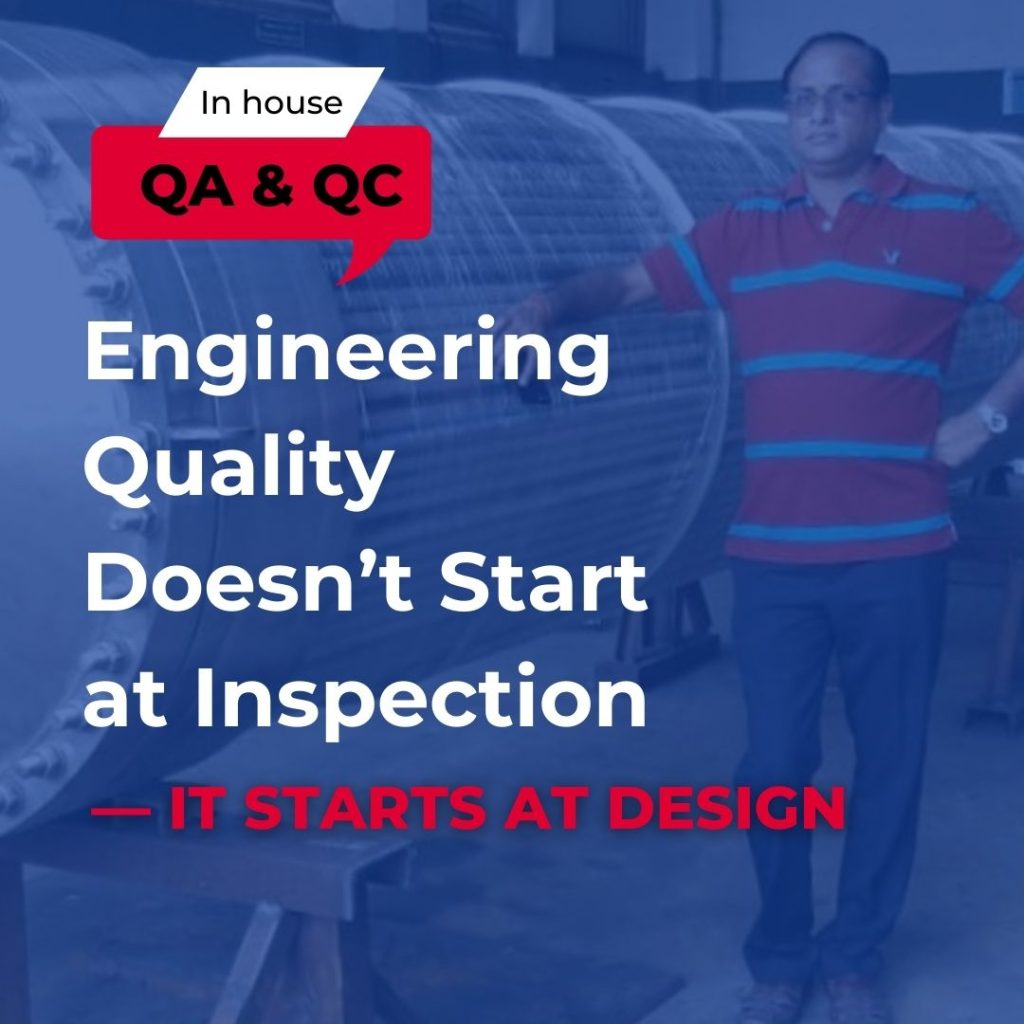 In house

QA & QC

Engineering Quality Doesn’t Start at Inspection

— IT STARTS AT DESIGN